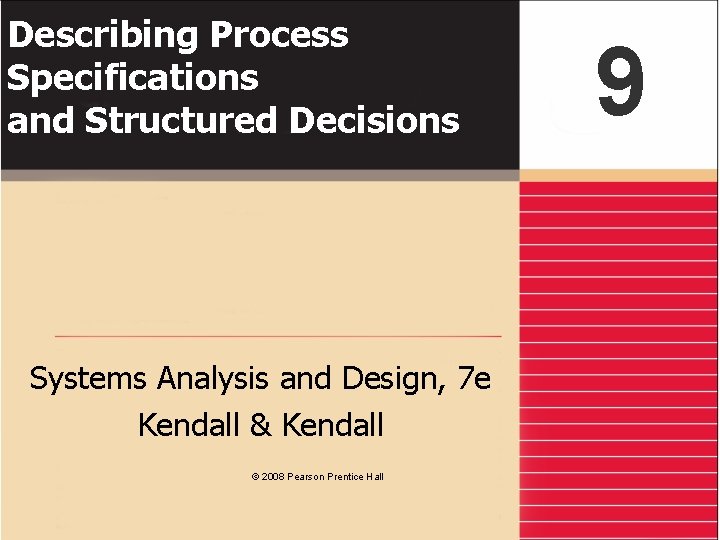 Describing Process Specifications and Structured Decisions

9

Systems Analysis and Design, 7e
Kendall & Kendall

© 2008 Pearson Prentice Hall